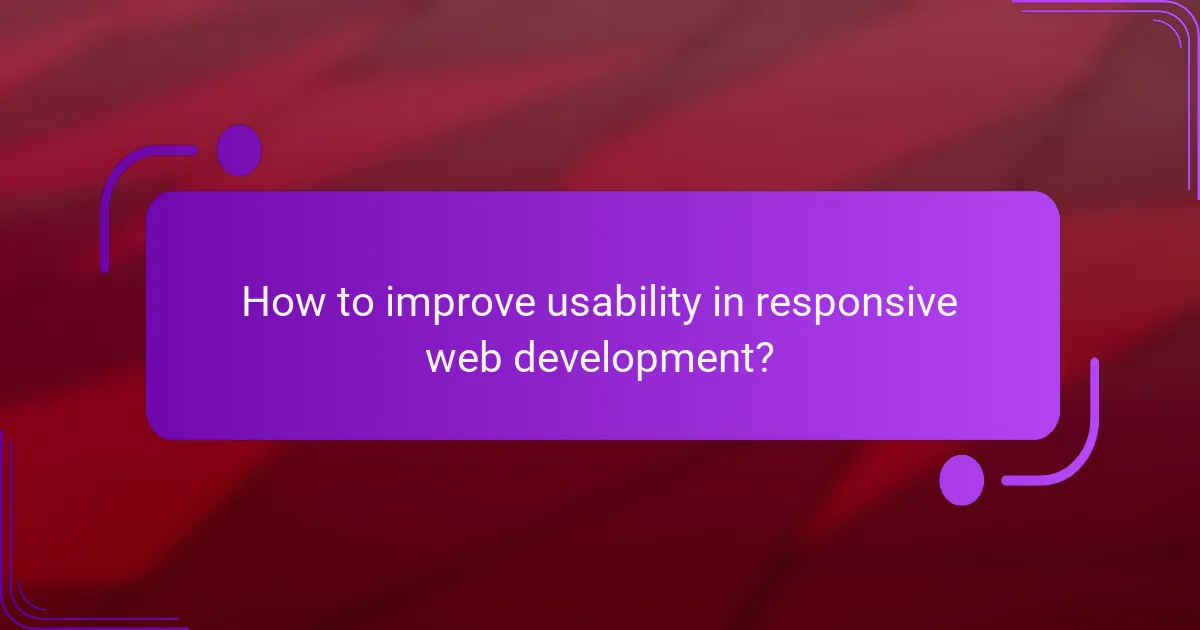 How to improve usability in responsive web development?